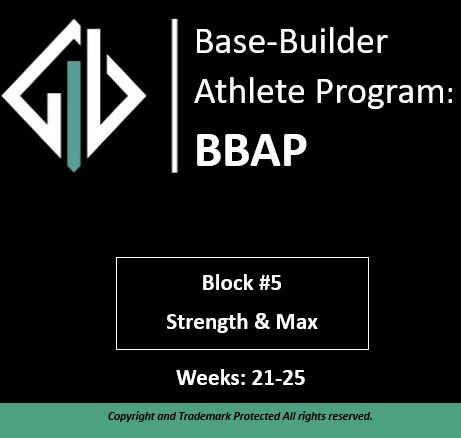 Base-Builder Athlete Program:
BBAP

Block #5
Strength & Max

Weeks: 21-25

Copyright and Trademark Protected All rights reserved.